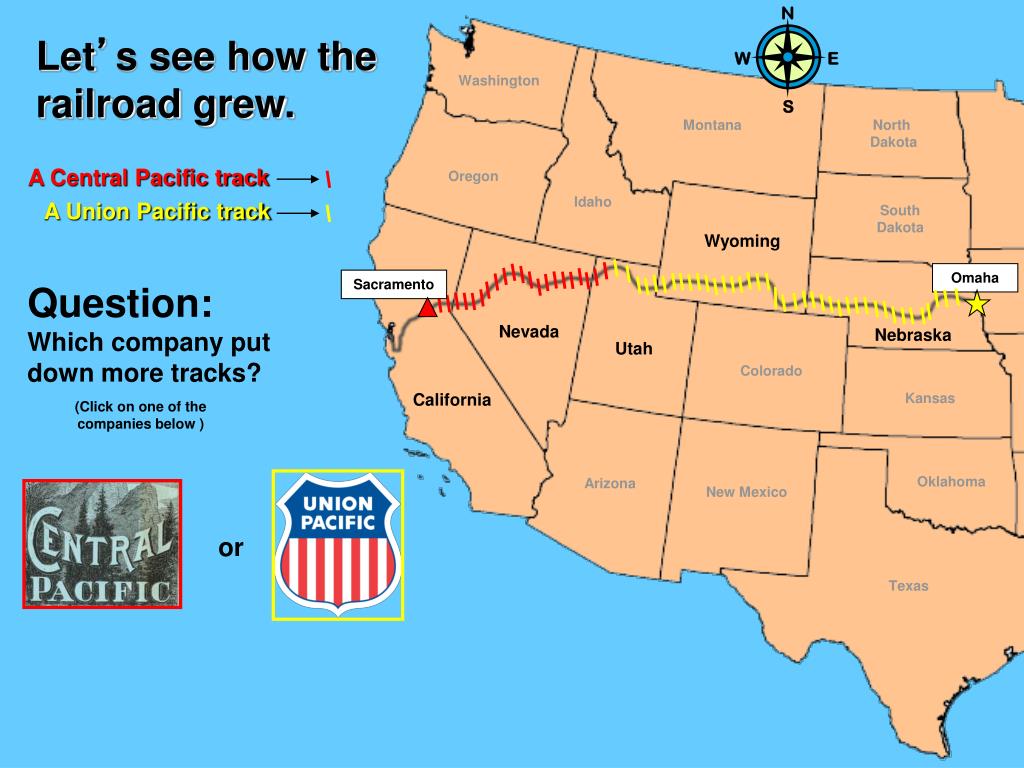 Let' s see how the railroad grew.

A Central Pacific track → \
A Union Pacific track → \

Question:
Which company put down more tracks?

(Click on one of the companies below )

CENTRAL PACIFIC

or

UNION PACIFIC

N
W E
S

Washington
Montana
North Dakota
Oregon
Idaho
South Dakota
Wyoming
Sacramento
Omaha
Nevada
Utah
Nebraska
Colorado
California
Kansas
Arizona
New Mexico
Oklahoma
Texas